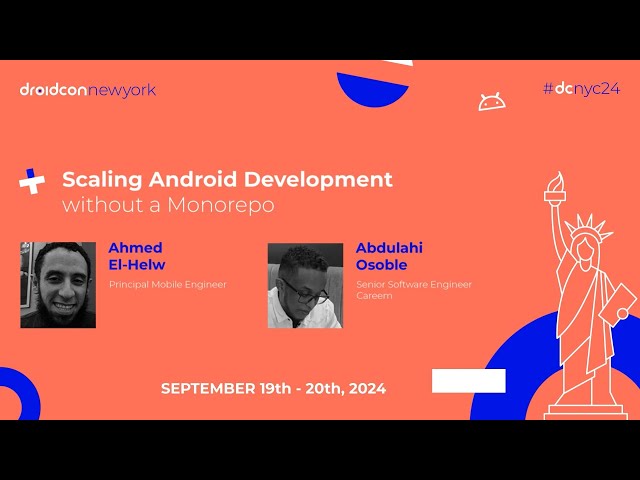 droidconnewyork

#dcnyc24

Scaling Android Development
without a Monorepo

Ahmed
El-Helw

Principal Mobile Engineer

Abdulahi
Osoble

Senior Software Engineer
Careem

SEPTEMBER 19th - 20th, 2024